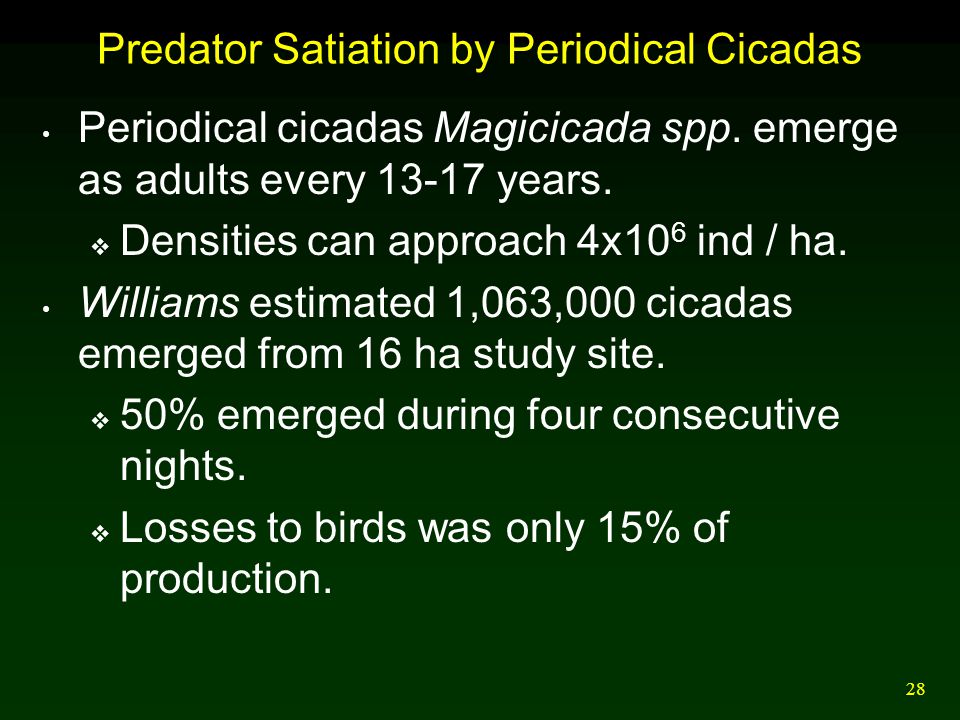 Predator Satiation by Periodical Cicadas

• Periodical cicadas Magicicada spp. emerge as adults every 13-17 years.

❖ Densities can approach $4x10^6$ ind / ha.

• Williams estimated 1,063,000 cicadas emerged from 16 ha study site.

❖ 50% emerged during four consecutive nights.

❖ Losses to birds was only 15% of production.

28